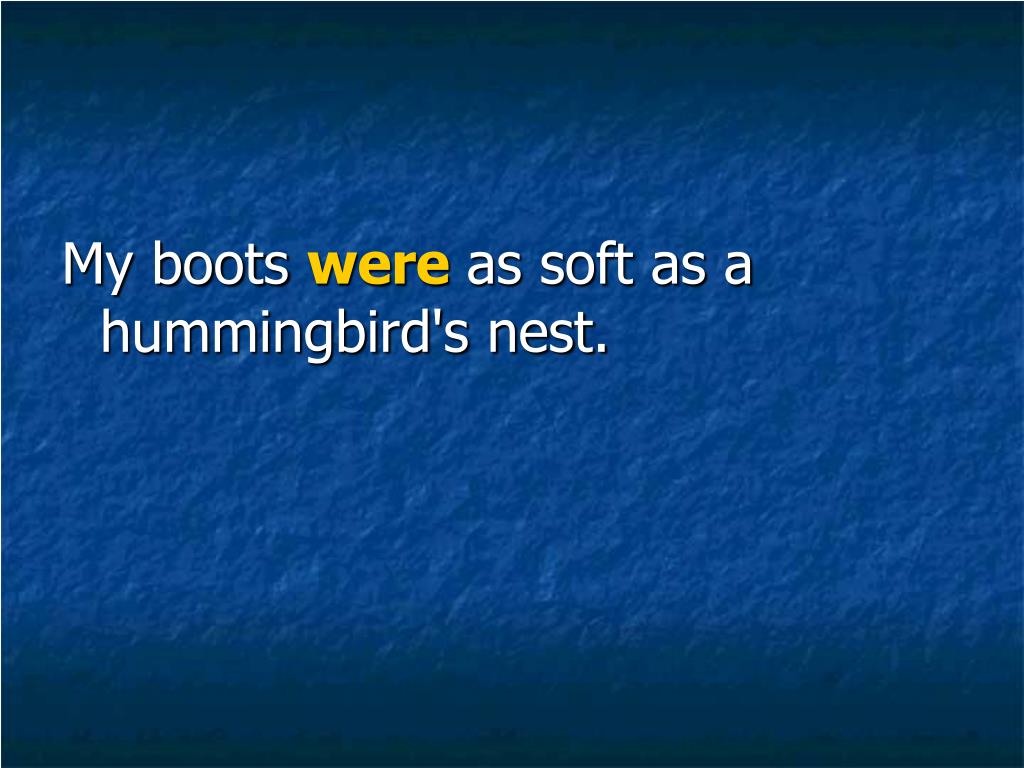 My boots were as soft as a hummingbird's nest.